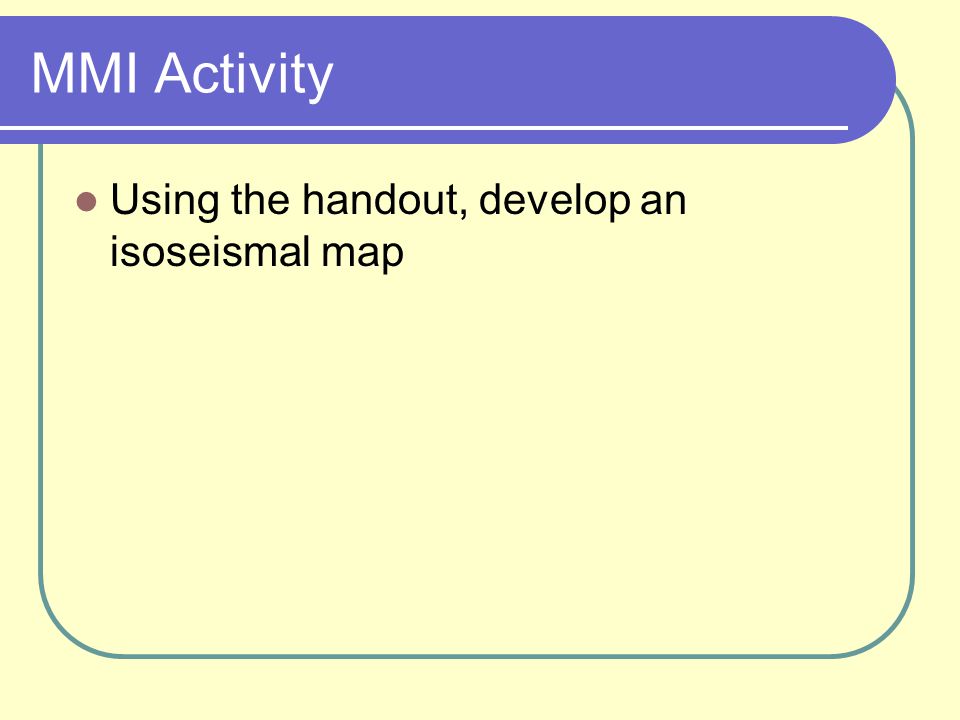 MMI Activity

Using the handout, develop an isoseismal map